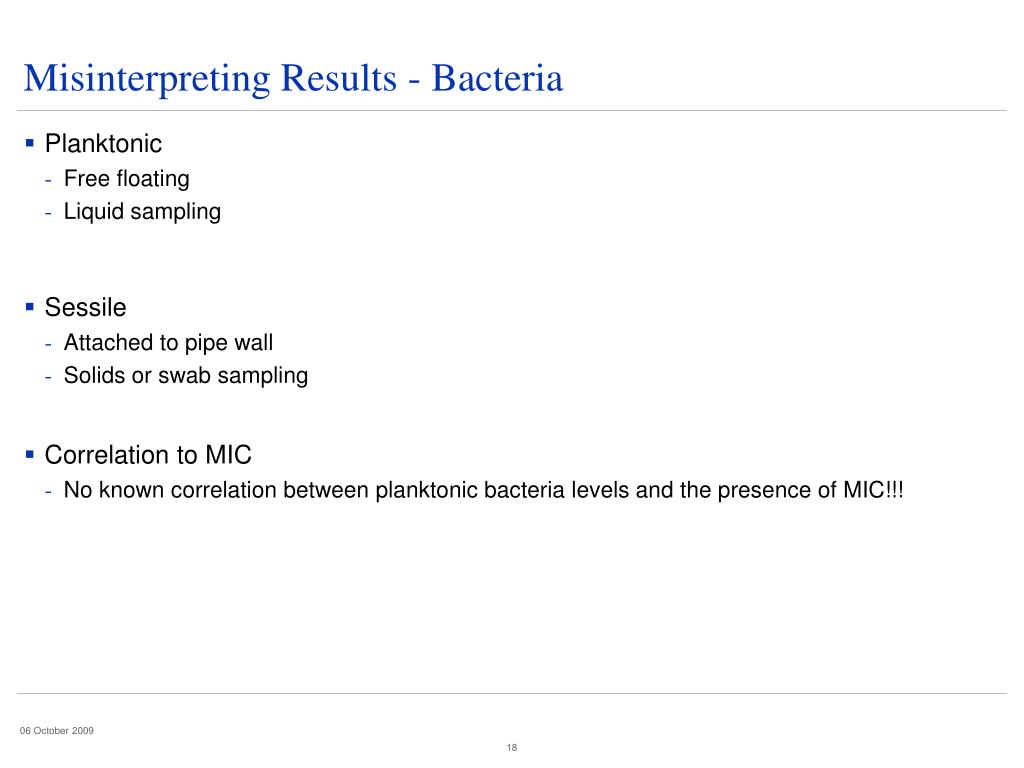 Misinterpreting Results - Bacteria

▪ Planktonic
- Free floating
- Liquid sampling

▪ Sessile
- Attached to pipe wall
- Solids or swab sampling

▪ Correlation to MIC
- No known correlation between planktonic bacteria levels and the presence of MIC!!!

06 October 2009

18